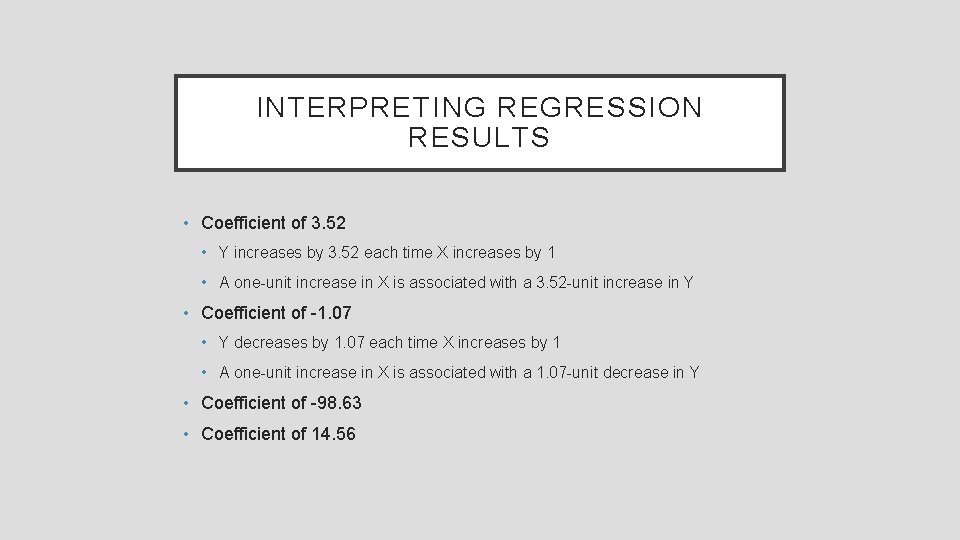 INTERPRETING REGRESSION RESULTS

• Coefficient of 3.52
  • Y increases by 3.52 each time X increases by 1
  • A one-unit increase in X is associated with a 3.52-unit increase in Y
• Coefficient of -1.07
  • Y decreases by 1.07 each time X increases by 1
  • A one-unit increase in X is associated with a 1.07-unit decrease in Y
• Coefficient of -98.63
• Coefficient of 14.56